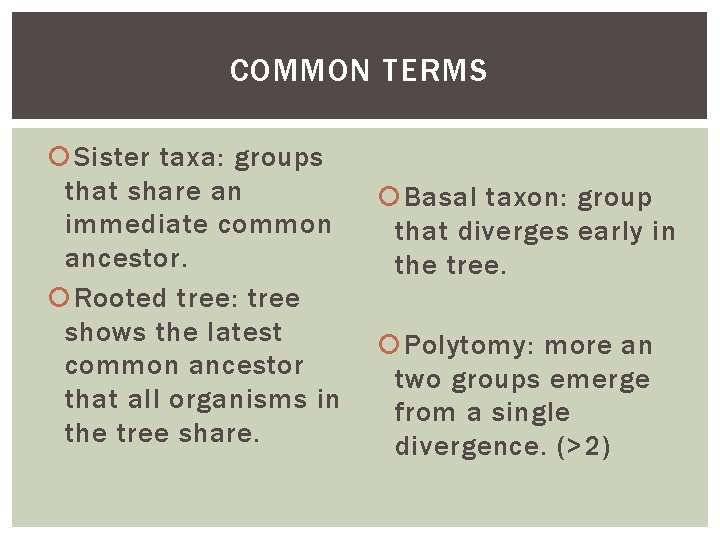 COMMON TERMS

Sister taxa: groups that share an immediate common ancestor.

Rooted tree: tree shows the latest common ancestor that all organisms in the tree share.

Basal taxon: group that diverges early in the tree.

Polytomy: more an two groups emerge from a single divergence. (>2)